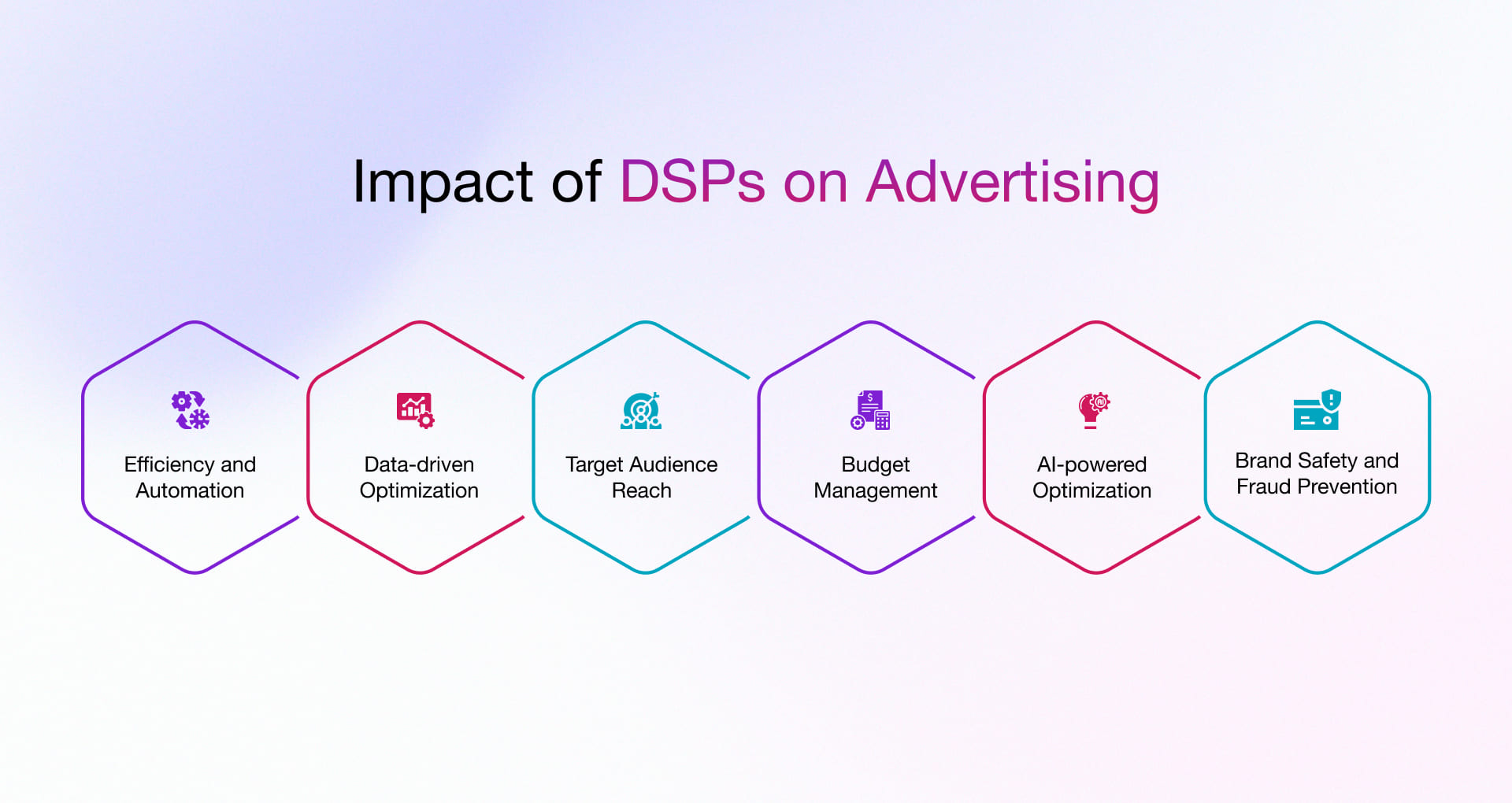 Impact of DSPs on Advertising

Efficiency and Automation

Data-driven Optimization

Target Audience Reach

Budget Management

AI-powered Optimization

Brand Safety and Fraud Prevention